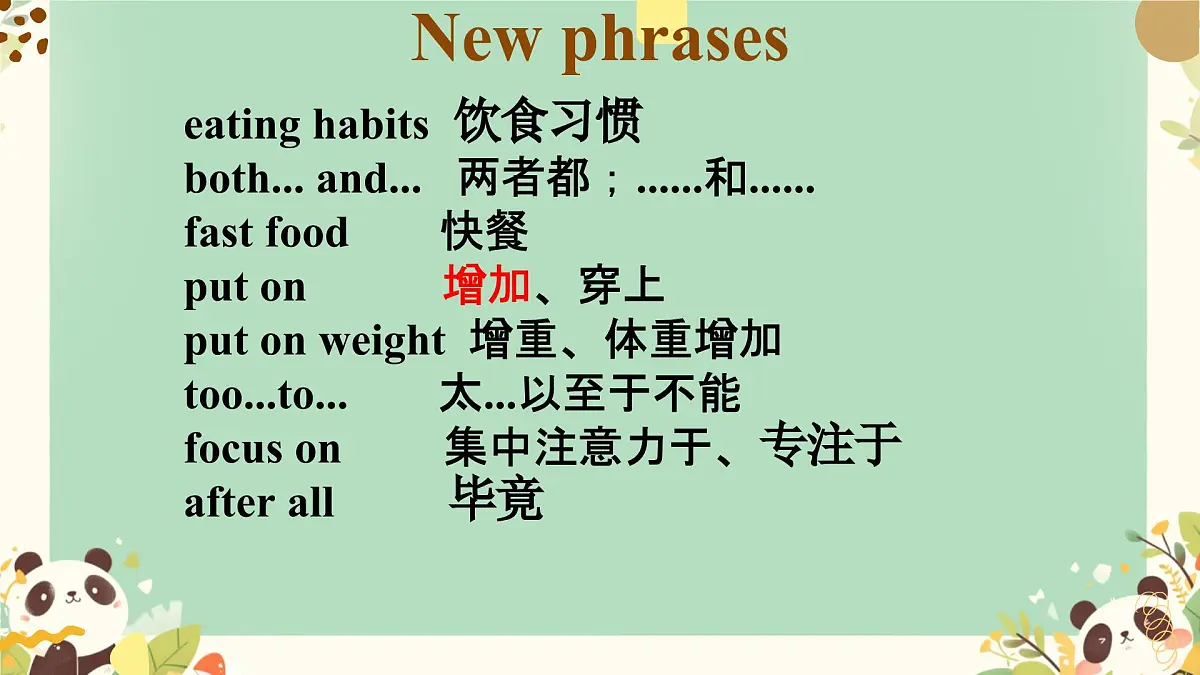 New phrases

eating habits 饮食习惯
both... and... 两者都；......和......
fast food 快餐
put on 增加、穿上
put on weight 增重、体重增加
too...to... 太...以至于不能
focus on 集中注意力于、专注于
after all 毕竟